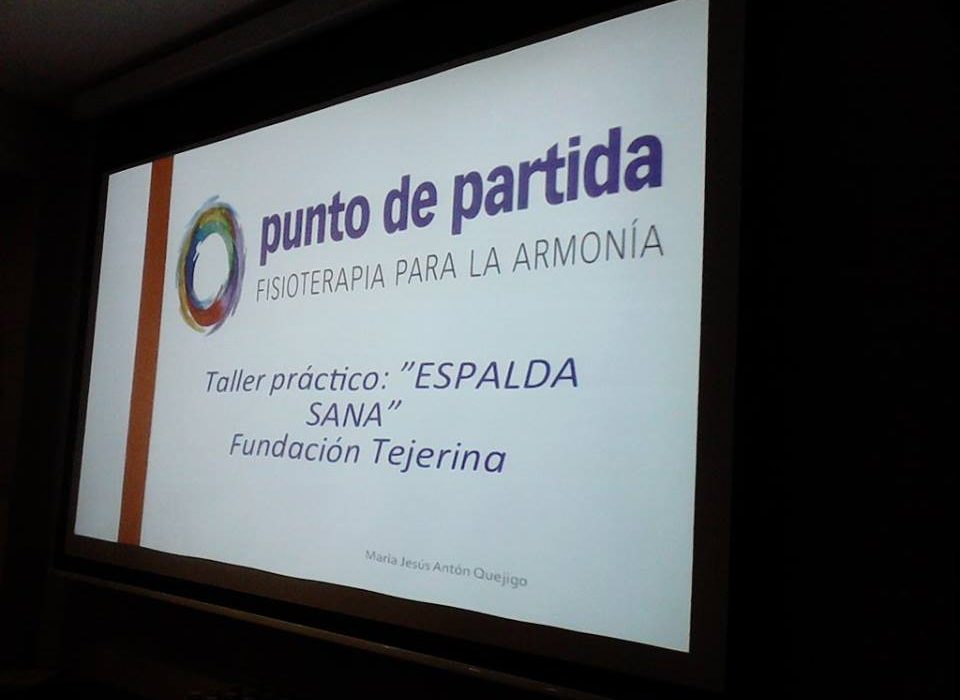 punto de partida
FISIOTERAPIA PARA LA ARMONÍA

Taller práctico: "ESPALDA SANA"
Fundación Tejerina

María Jesús Antón Quejigo